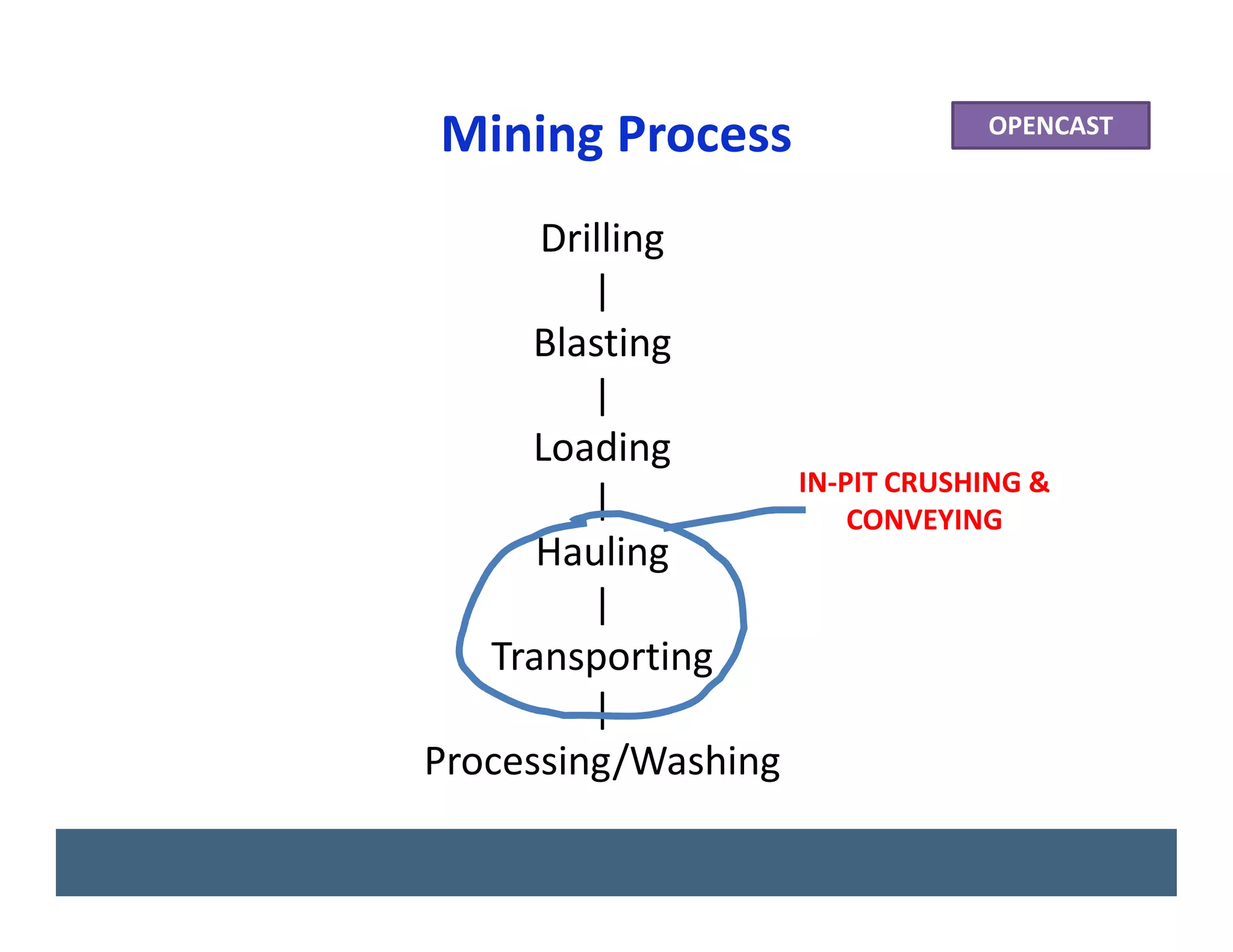 Mining Process

OPENCAST

Drilling
|
Blasting
|
Loading
|
Hauling
|
Transporting
|
Processing/Washing

IN-PIT CRUSHING & CONVEYING